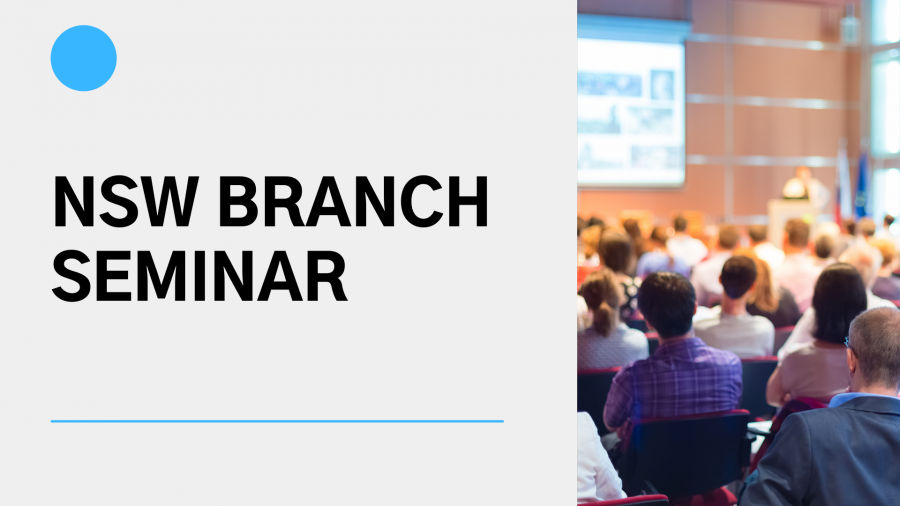 NSW BRANCH SEMINAR